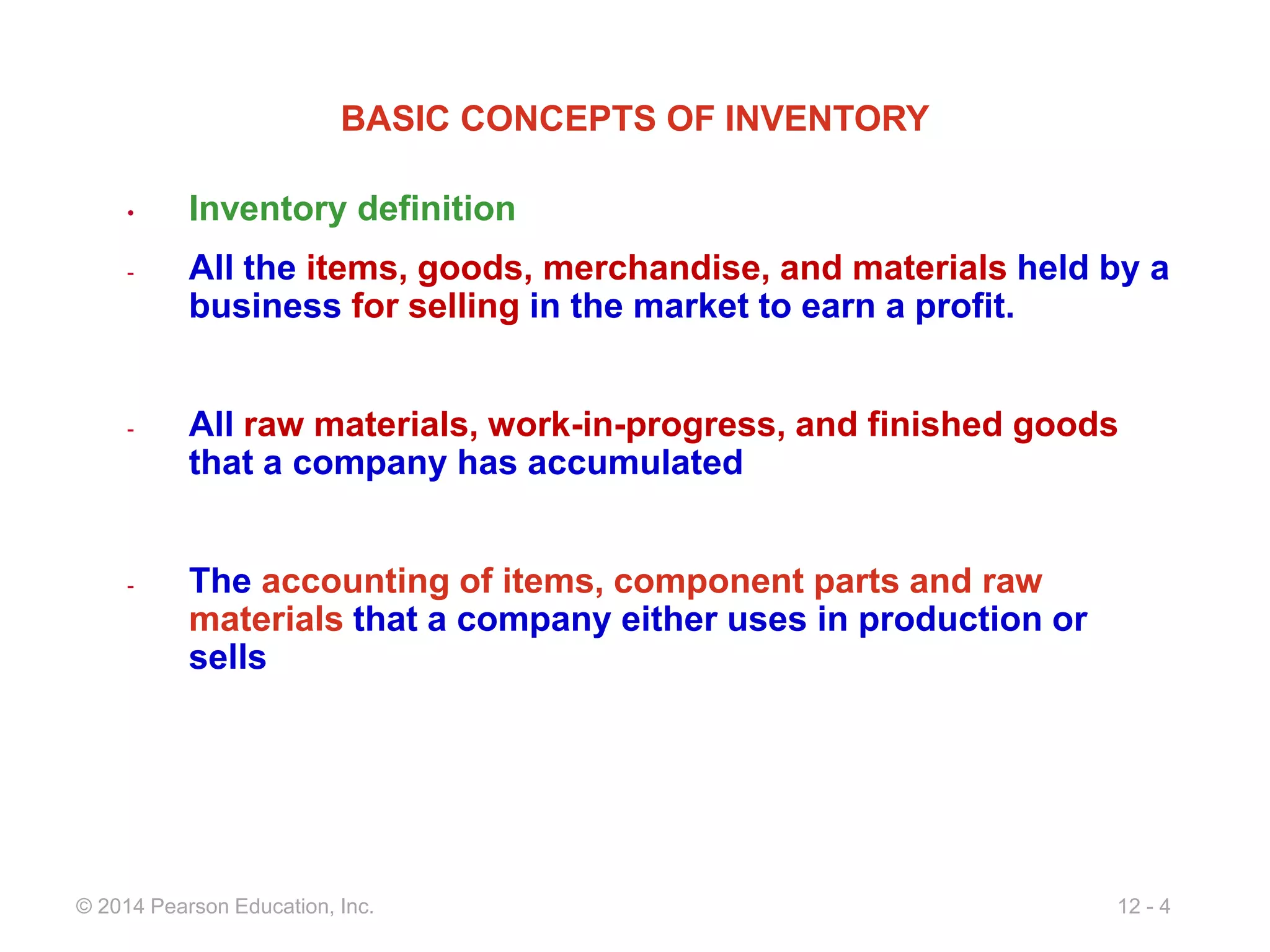 BASIC CONCEPTS OF INVENTORY

• Inventory definition

- All the items, goods, merchandise, and materials held by a business for selling in the market to earn a profit.

- All raw materials, work-in-progress, and finished goods that a company has accumulated

- The accounting of items, component parts and raw materials that a company either uses in production or sells

© 2014 Pearson Education, Inc.

12 - 4